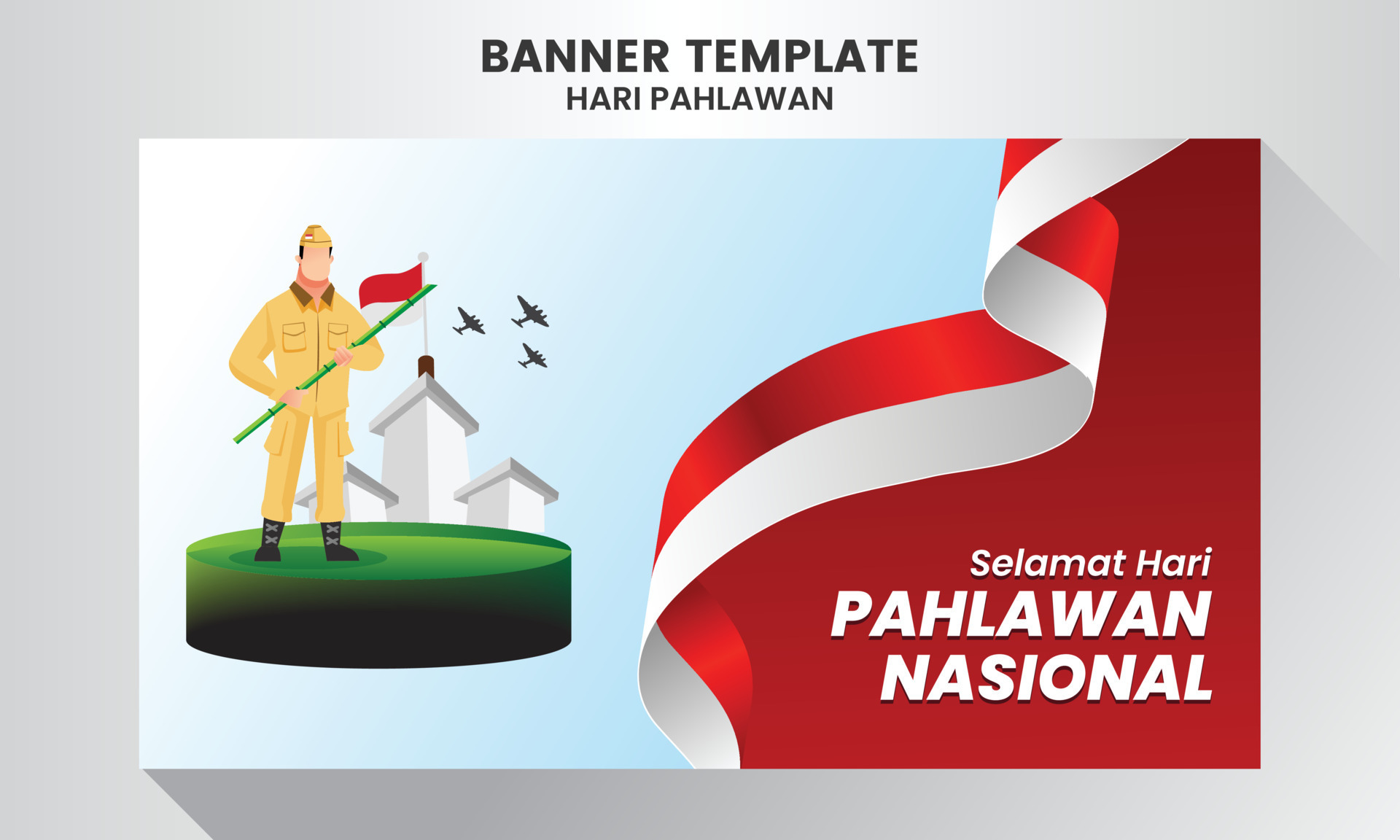 BANNER TEMPLATE
HARI PAHLAWAN

Selamat Hari
PAHLAWAN
NASIONAL